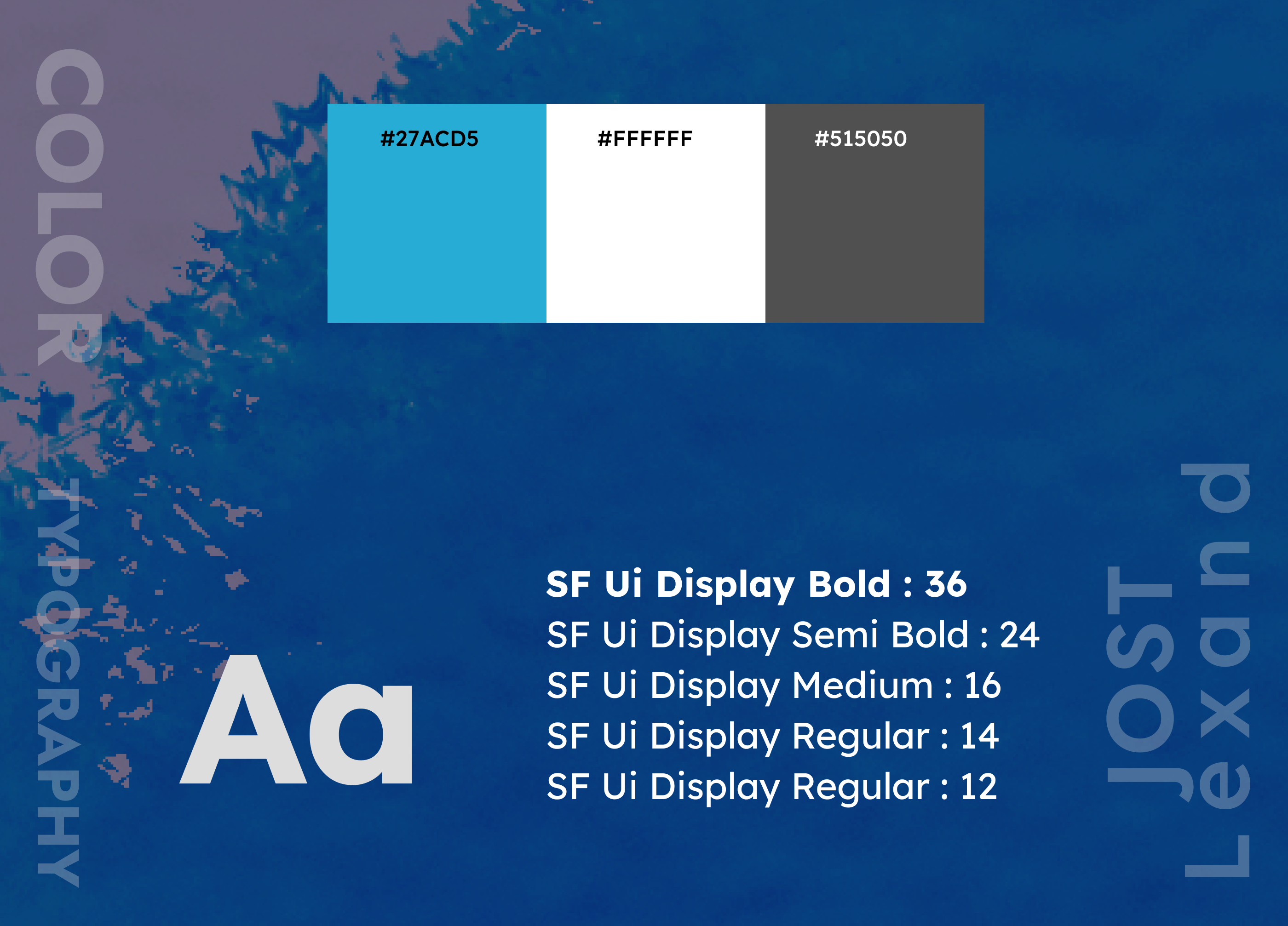 COLOR

#27ACD5

#FFFFFF

#515050

TYPOGRAPHY

Aa

SF Ui Display Bold : 36
SF Ui Display Semi Bold : 24
SF Ui Display Medium : 16
SF Ui Display Regular : 14
SF Ui Display Regular : 12

JOST

Lexand